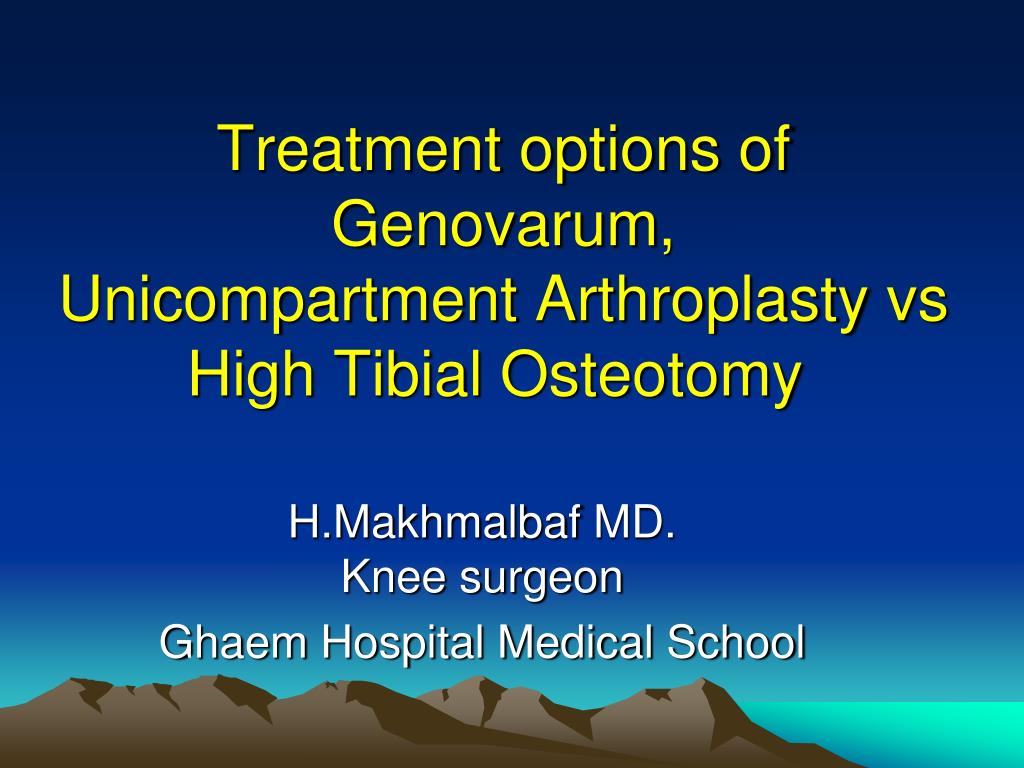 Treatment options of Genovarum, Unicompartment Arthroplasty vs High Tibial Osteotomy

H.Makhmalbaf MD.
Knee surgeon
Ghaem Hospital Medical School